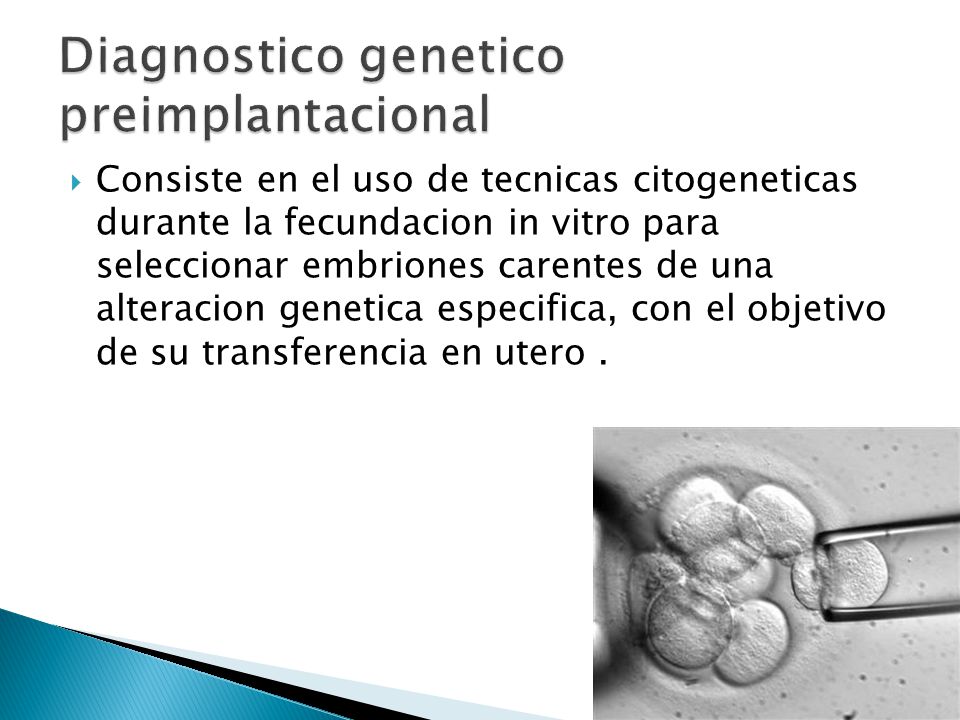 Diagnostico genetico preimplantacional

Consiste en el uso de tecnicas citogeneticas durante la fecundacion in vitro para seleccionar embriones carentes de una alteracion genetica especifica, con el objetivo de su transferencia en utero .